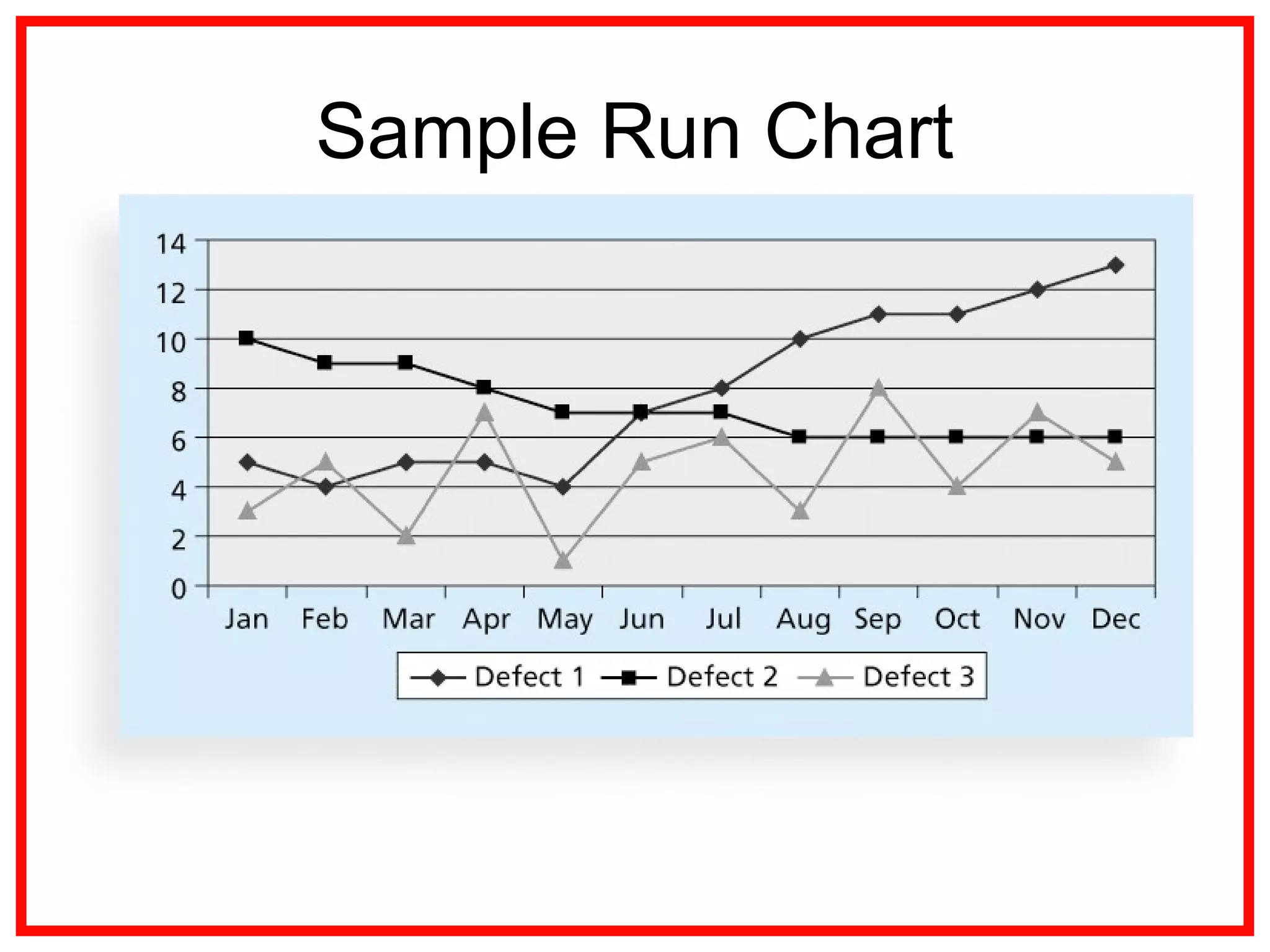 Sample Run Chart

14
12
10
8
6
4
2
0

Jan Feb Mar Apr May Jun Jul Aug Sep Oct Nov Dec

Defect 1 Defect 2 Defect 3